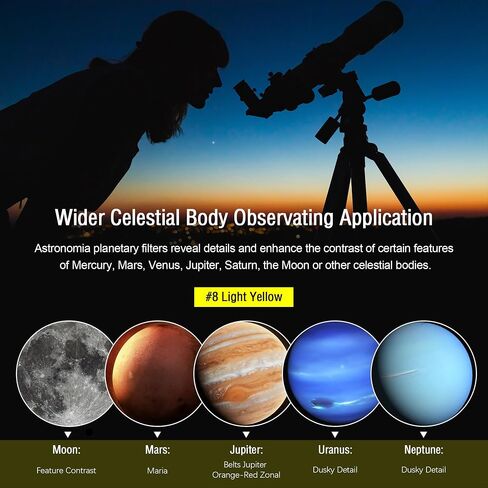 Wider Celestial Body Observating Application

Astronomia planetary filters reveal details and enhance the contrast of certain features of Mercury, Mars, Venus, Jupiter, Saturn, the Moon or other celestial bodies.

#8 Light Yellow

Moon:
Feature Contrast

Mars:
Maria

Jupiter:
Belts Jupiter Orange-Red Zonal

Uranus:
Dusky Detail

Neptune:
Dusky Detail